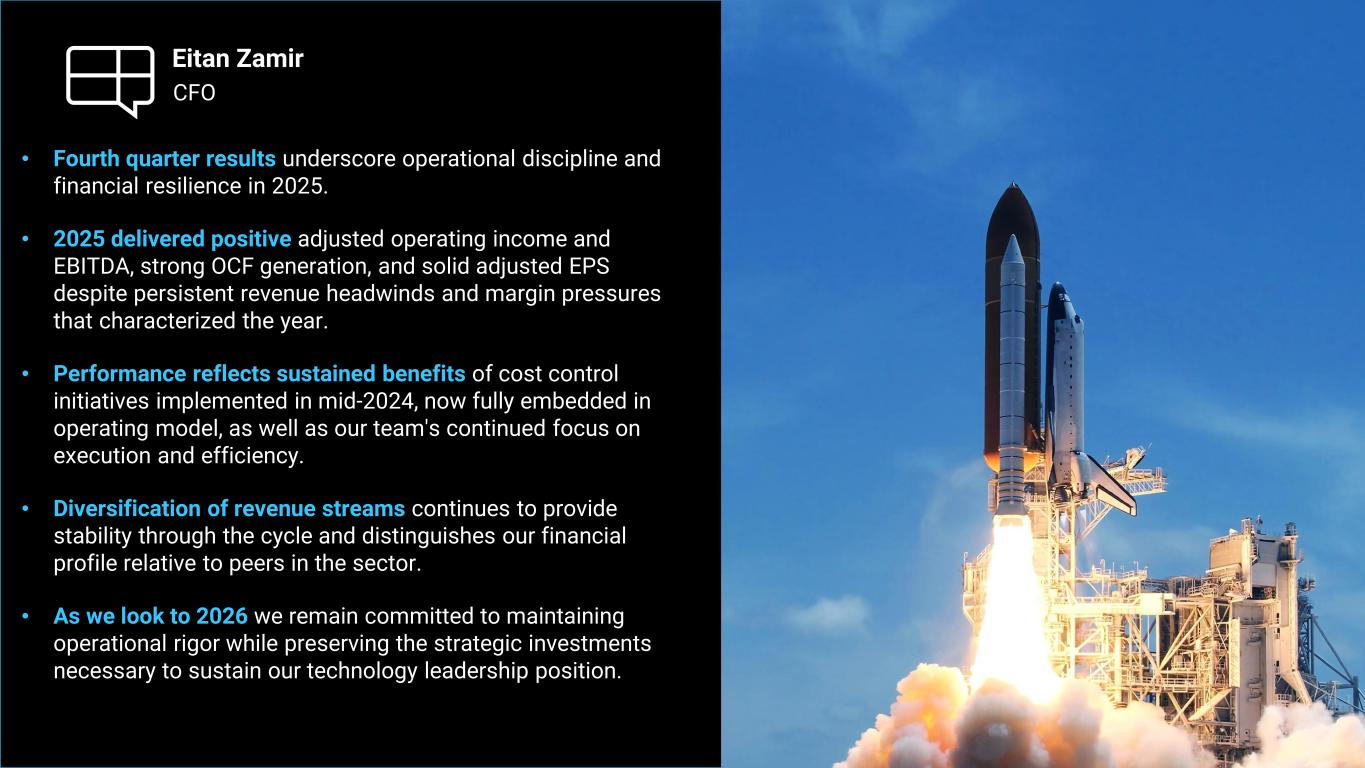 Eitan Zamir
CFO

• Fourth quarter results underscore operational discipline and financial resilience in 2025.

• 2025 delivered positive adjusted operating income and EBITDA, strong OCF generation, and solid adjusted EPS despite persistent revenue headwinds and margin pressures that characterized the year.

• Performance reflects sustained benefits of cost control initiatives implemented in mid-2024, now fully embedded in operating model, as well as our team's continued focus on execution and efficiency.

• Diversification of revenue streams continues to provide stability through the cycle and distinguishes our financial profile relative to peers in the sector.

• As we look to 2026 we remain committed to maintaining operational rigor while preserving the strategic investments necessary to sustain our technology leadership position.